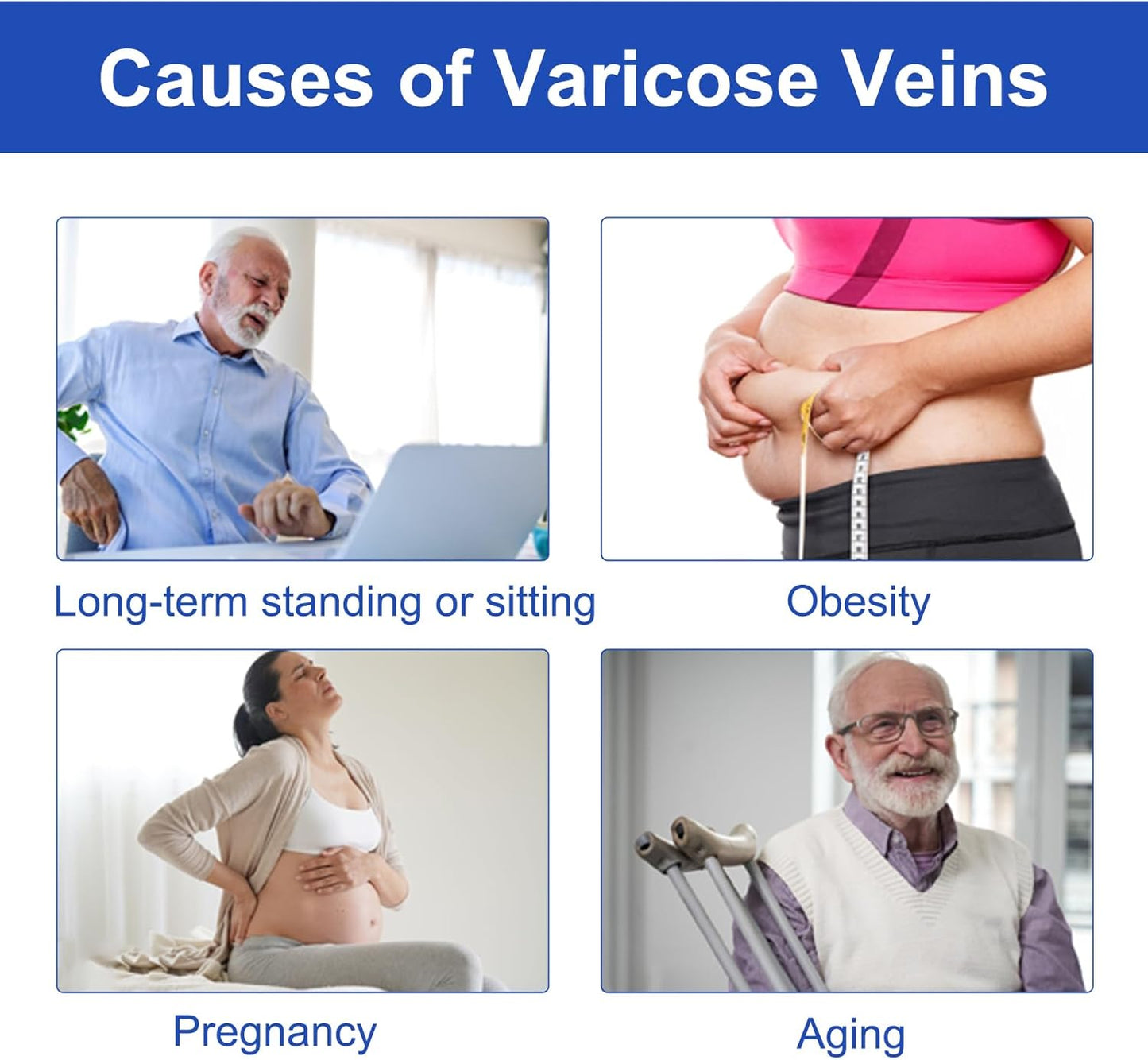 Causes of Varicose Veins

Long-term standing or sitting

Obesity

Pregnancy

Aging